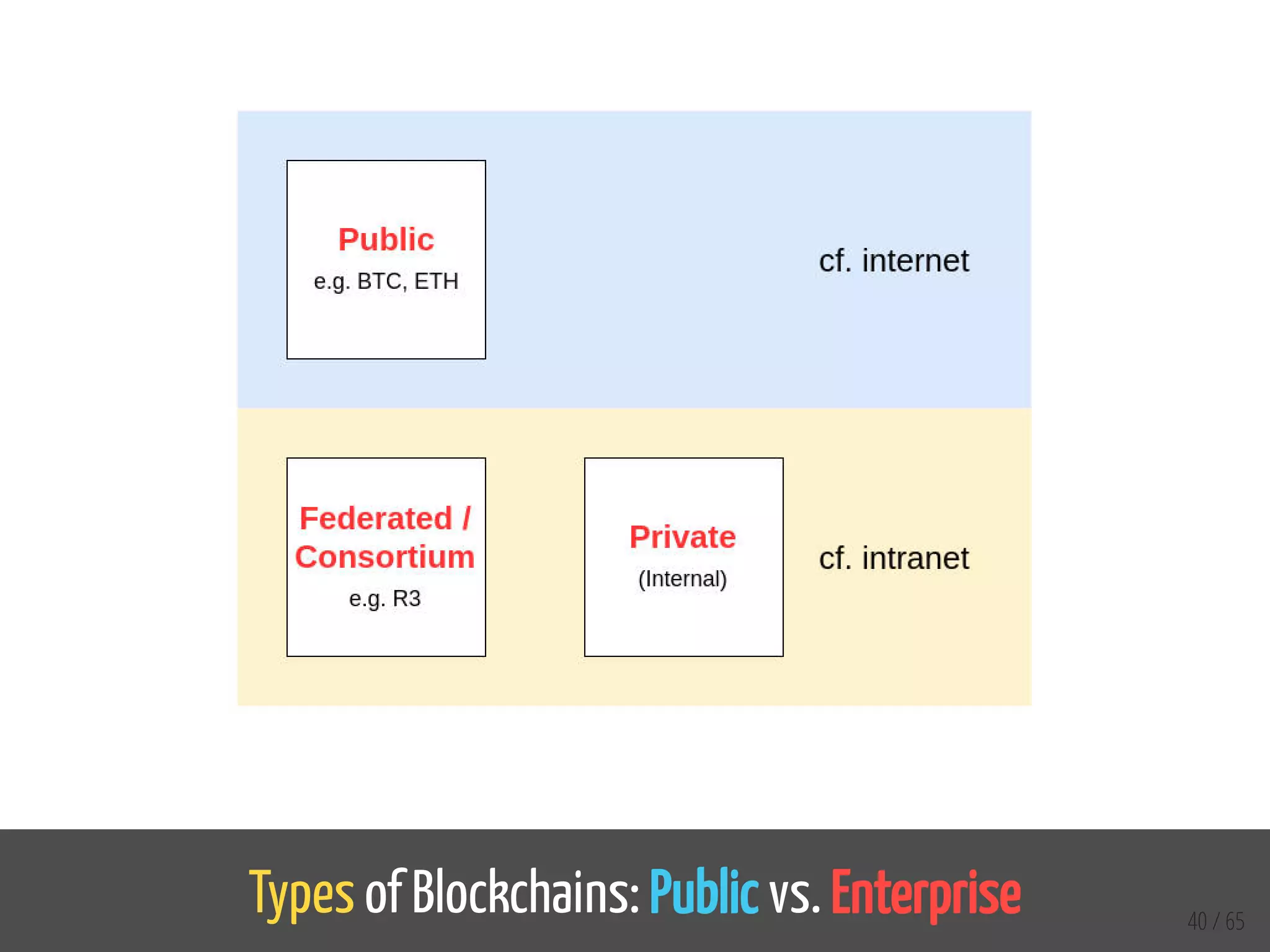 Public
e.g. BTC, ETH

cf. internet

Federated / Consortium
e.g. R3

Private
(Internal)

cf. intranet

Types of Blockchains: Public vs. Enterprise

40 / 65